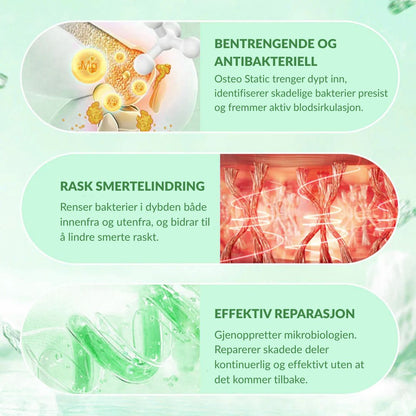 Mg

BENTRENGENDE OG ANTIBAKTERIELL

Osteo Static trenger dypt inn, identifiserer skadelige bakterier presist og fremmer aktiv blodsirkulasjon.

RASK SMERTELINDRING

Renser bakterier i dybden både innenfra og utenfra, og bidrar til å lindre smerte raskt.

EFFEKTIV REPARASJON

Gjenoppretter mikrobiologien. Reparerer skadede deler kontinuerlig og effektivt uten at det kommer tilbake.